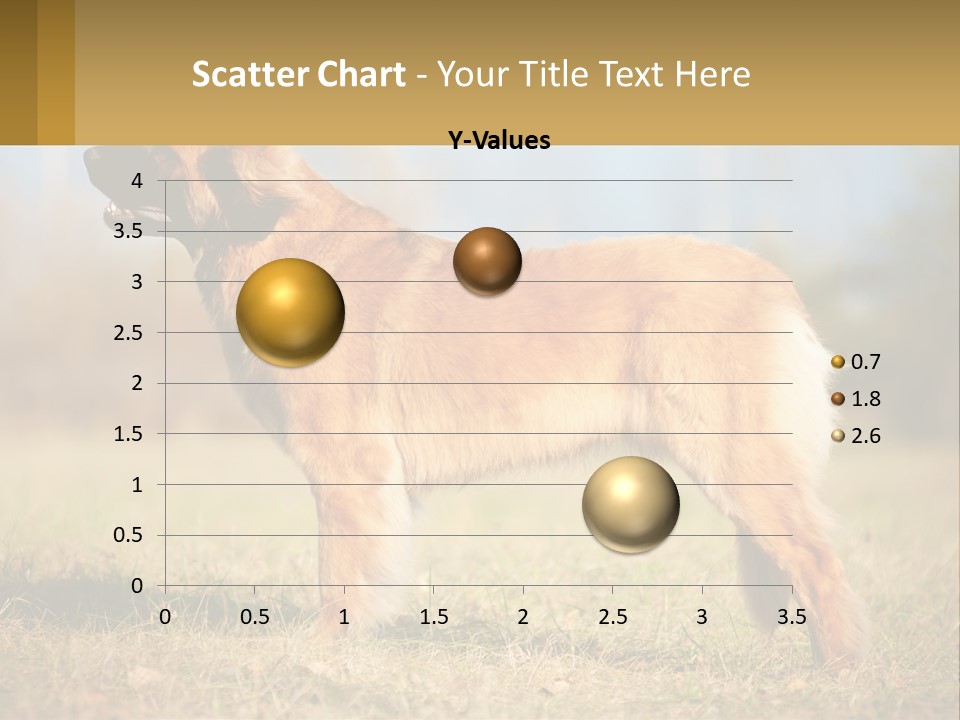 Scatter Chart - Your Title Text Here

Y-Values

4
3.5
3
2.5
2
1.5
1
0.5
0

0 0.5 1 1.5 2 2.5 3 3.5

0.7
1.8
2.6